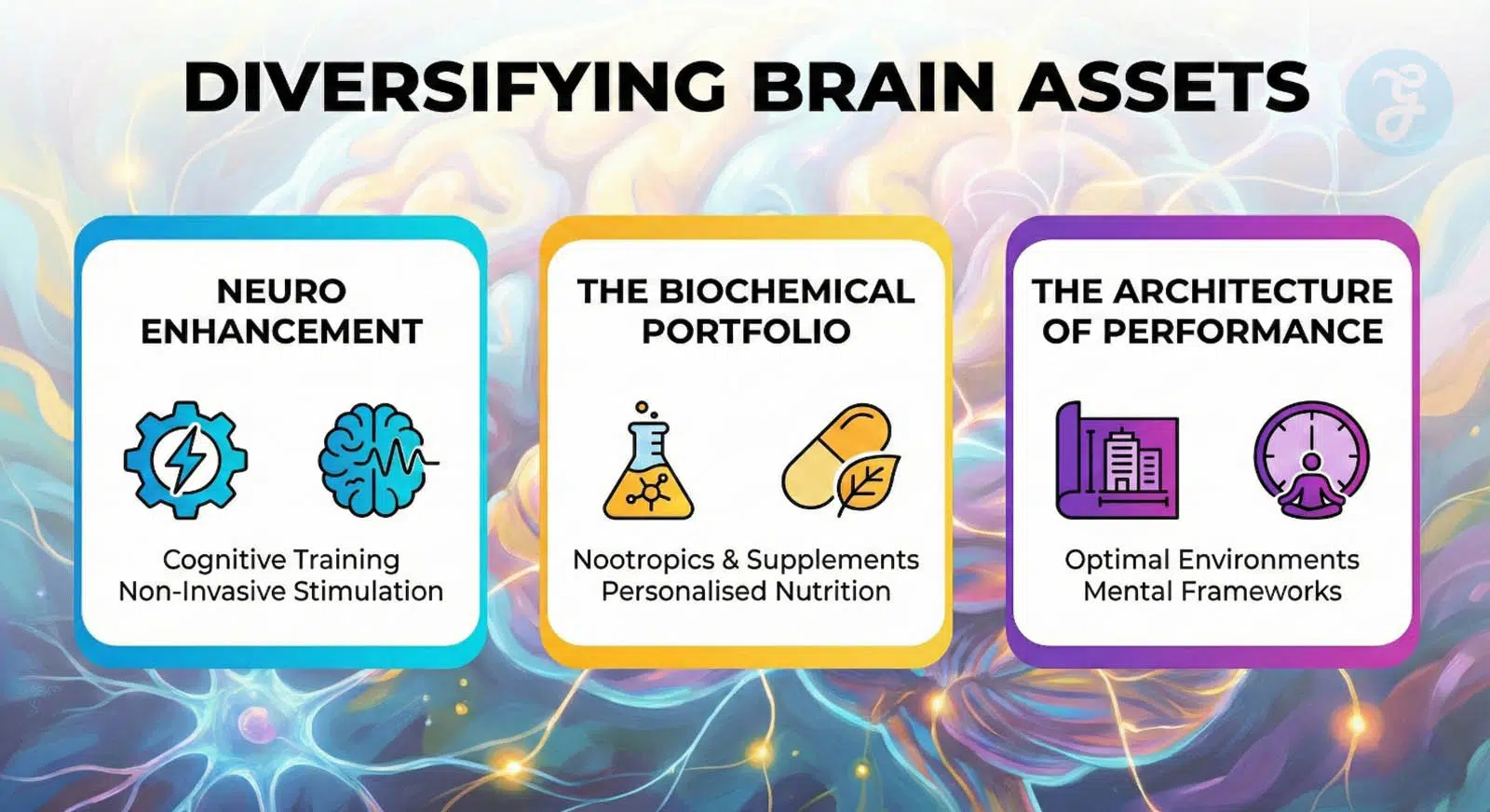 DIVERSIFYING BRAIN ASSETS

NEURO ENHANCEMENT

Cognitive Training
Non-Invasive Stimulation

THE BIOCHEMICAL PORTFOLIO

Nootropics & Supplements
Personalised Nutrition

THE ARCHITECTURE OF PERFORMANCE

Optimal Environments
Mental Frameworks